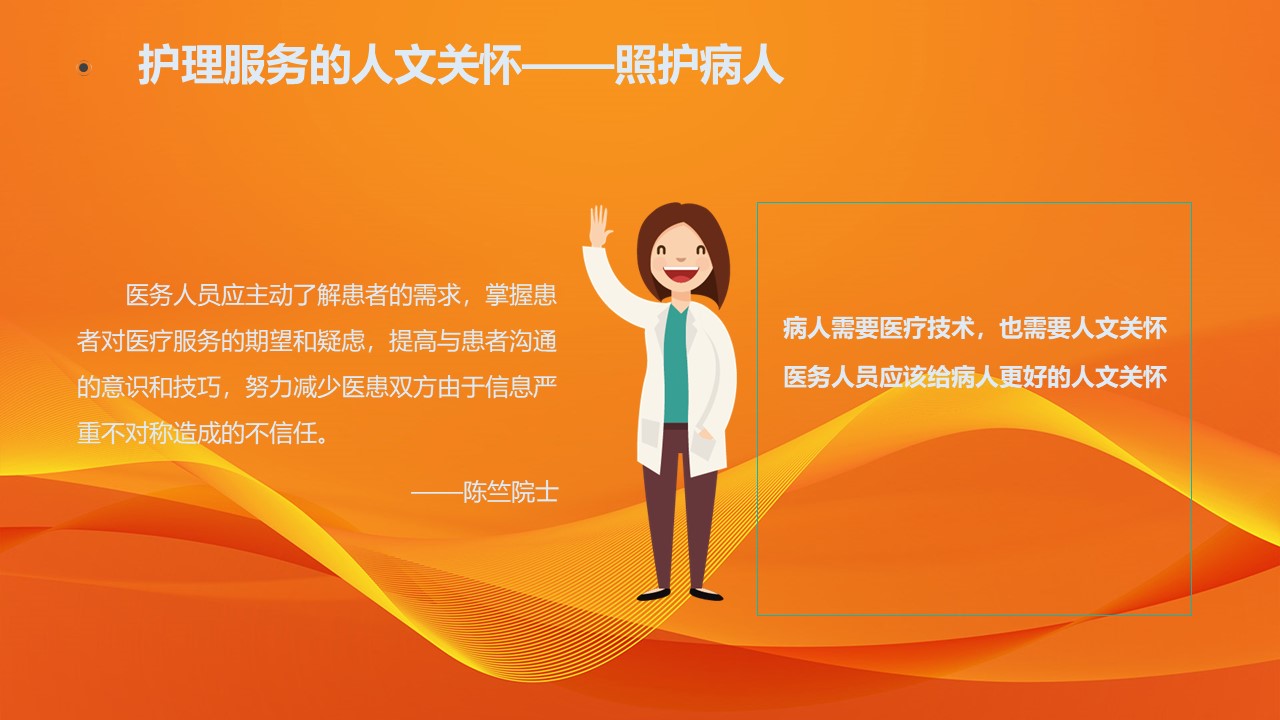 护理服务的人文关怀——照护病人

医务人员应主动了解患者的需求，掌握患者对医疗服务的期望和疑虑，提高与患者沟通的意识和技巧，努力减少医患双方由于信息严重不对称造成的不信任。

——陈竺院士

病人需要医疗技术，也需要人文关怀

医务人员应该给病人更好的人文关怀